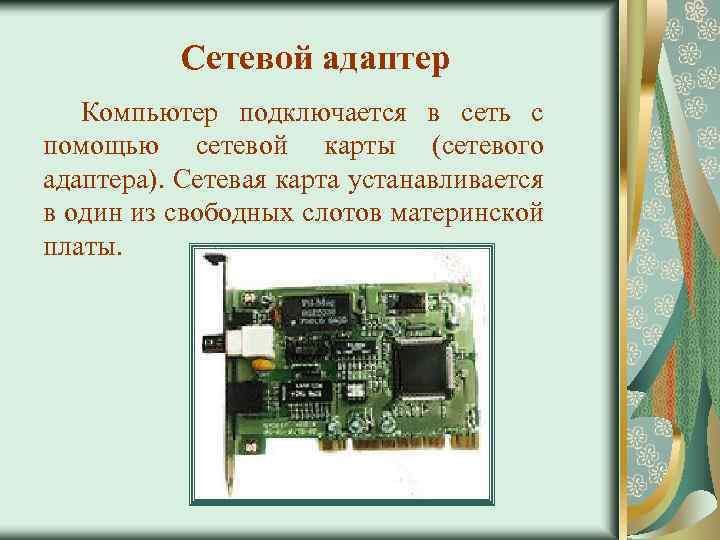 Сетевой адаптер

Компьютер подключается в сеть с помощью сетевой карты (сетевого адаптера). Сетевая карта устанавливается в один из свободных слотов материнской платы.